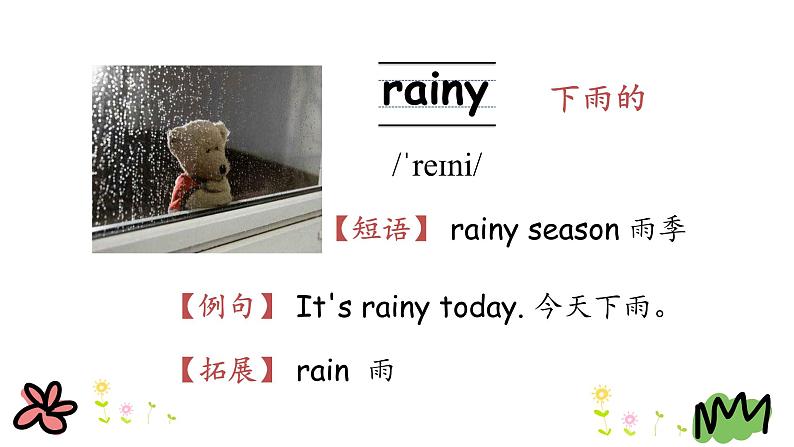 rainy 下雨的

/ˈreɪni/

【短语】 rainy season 雨季

【例句】 It's rainy today. 今天下雨。

【拓展】 rain 雨